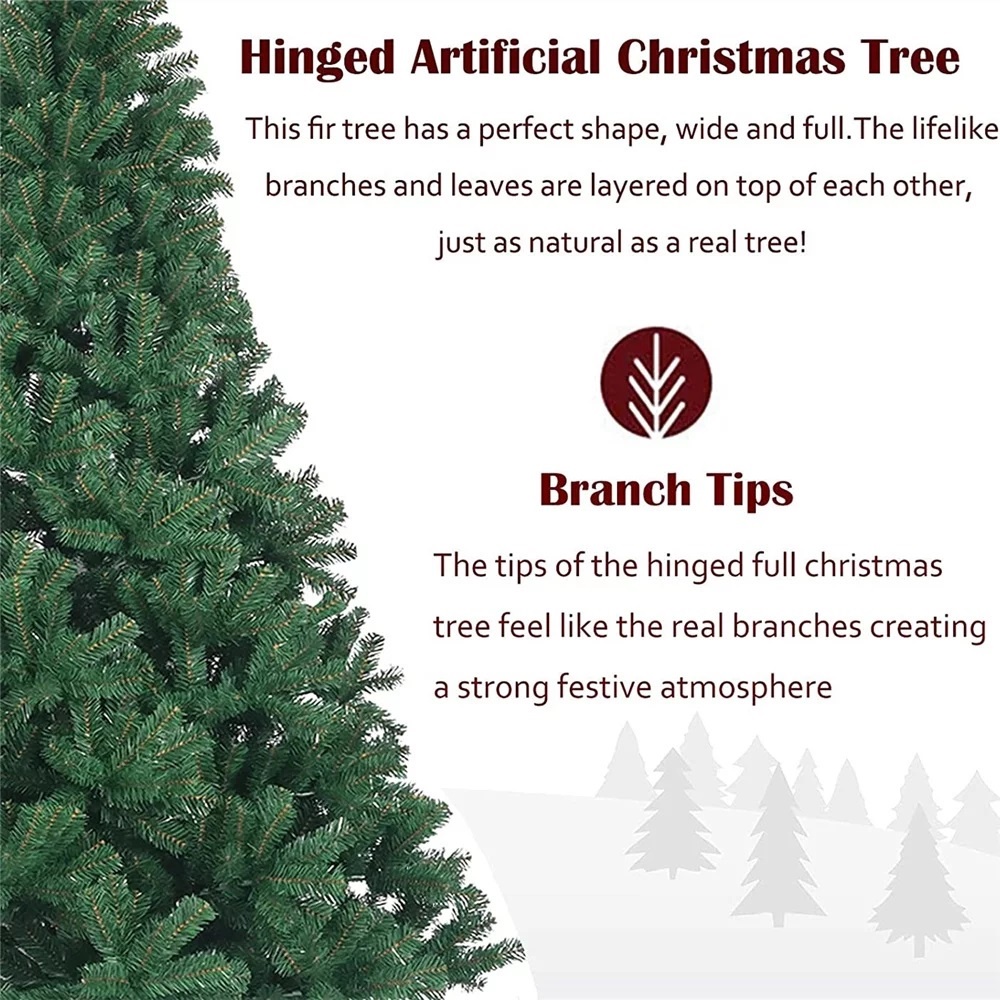 Hinged Artificial Christmas Tree

This fir tree has a perfect shape, wide and full.The lifelike branches and leaves are layered on top of each other, just as natural as a real tree!

Branch Tips

The tips of the hinged full christmas tree feel like the real branches creating a strong festive atmosphere